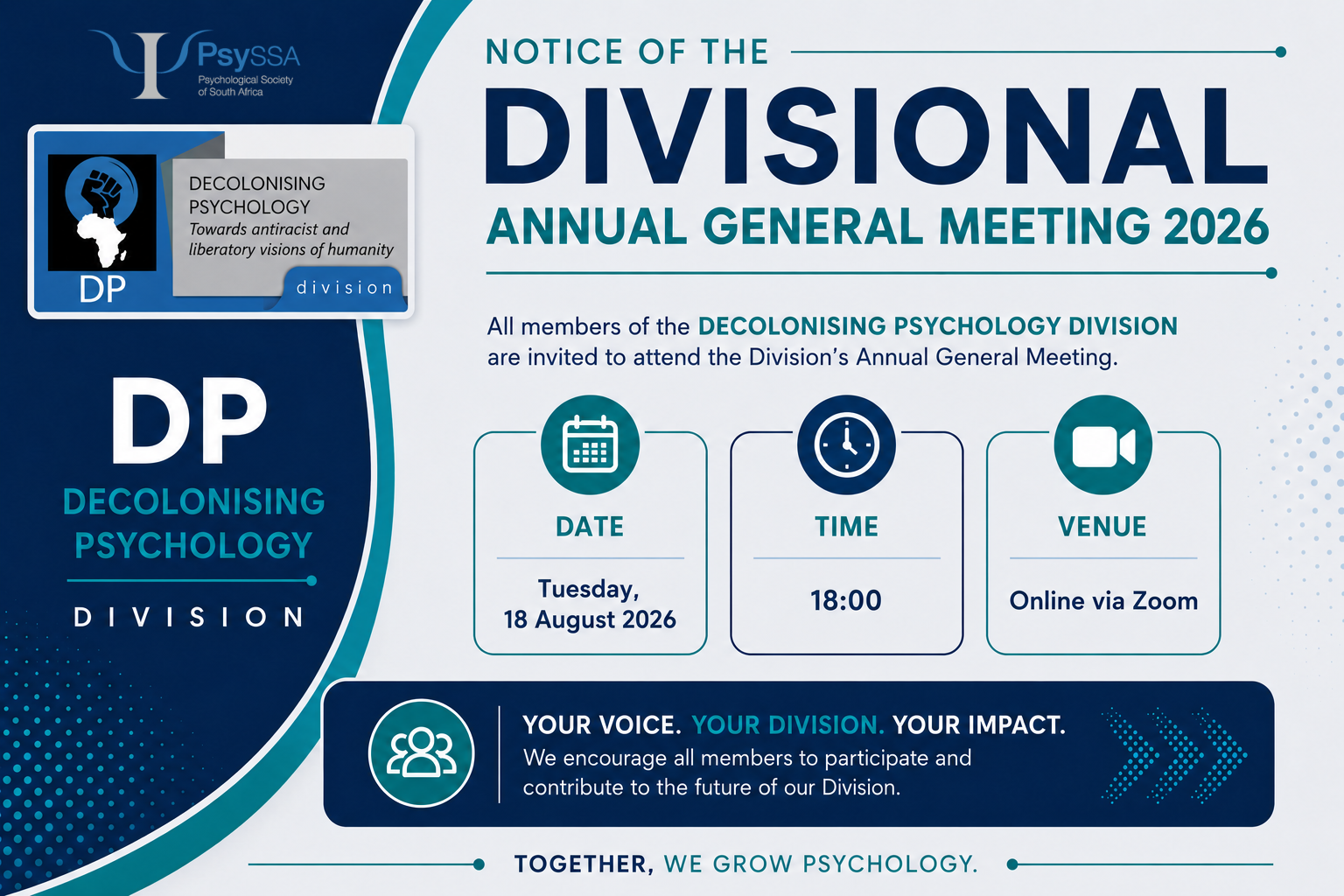 PsySSA
Psychological Society of South Africa

DECOLONISING PSYCHOLOGY
Towards antiracist and liberatory visions of humanity
DP
division

DP
DECOLONISING PSYCHOLOGY
DIVISION

NOTICE OF THE
DIVISIONAL
ANNUAL GENERAL MEETING 2026

All members of the DECOLONISING PSYCHOLOGY DIVISION are invited to attend the Division's Annual General Meeting.

DATE
Tuesday, 18 August 2026

TIME
18:00

VENUE
Online via Zoom

YOUR VOICE. YOUR DIVISION. YOUR IMPACT.
We encourage all members to participate and contribute to the future of our Division.

TOGETHER, WE GROW PSYCHOLOGY.